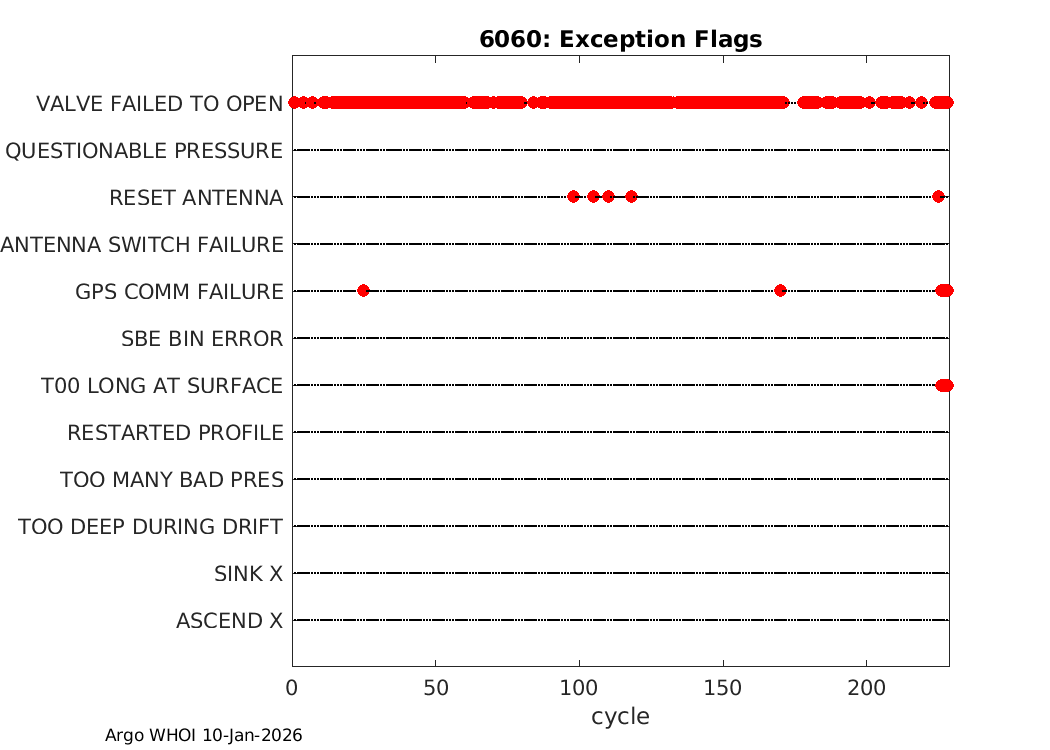 6060: Exception Flags

VALVE FAILED TO OPEN
QUESTIONABLE PRESSURE
RESET ANTENNA
ANTENNA SWITCH FAILURE
GPS COMM FAILURE
SBE BIN ERROR
T00 LONG AT SURFACE
RESTARTED PROFILE
TOO MANY BAD PRES
TOO DEEP DURING DRIFT
SINK X
ASCEND X

0 50 100 150 200
cycle

Argo WHOI 10-Jan-2026